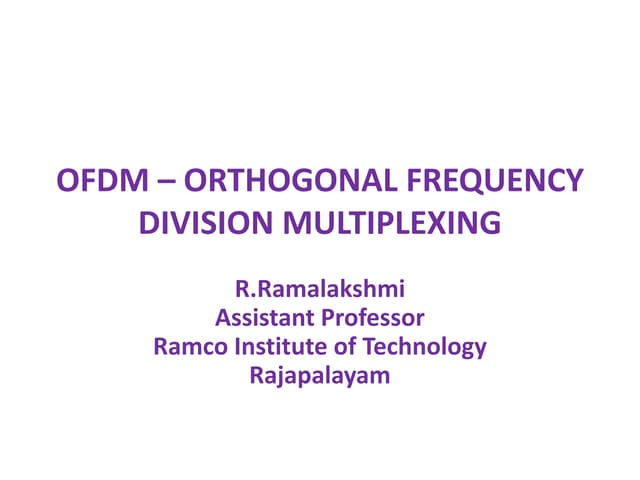 OFDM – ORTHOGONAL FREQUENCY DIVISION MULTIPLEXING

R.Ramalakshmi
Assistant Professor
Ramco Institute of Technology
Rajapalayam